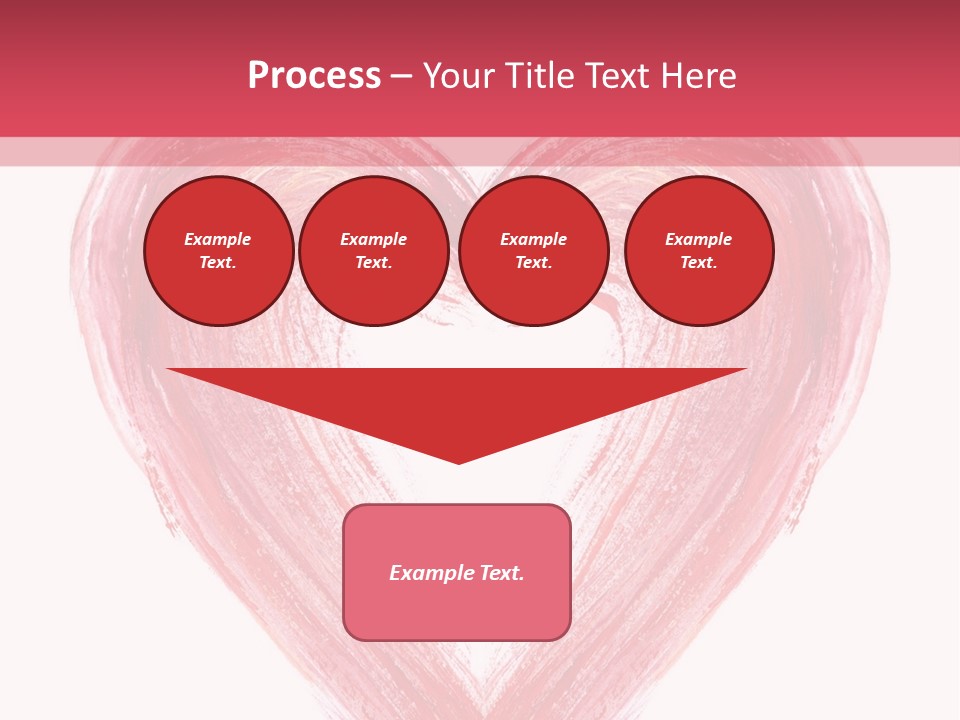 Process – Your Title Text Here

Example Text.

Example Text.

Example Text.

Example Text.

Example Text.